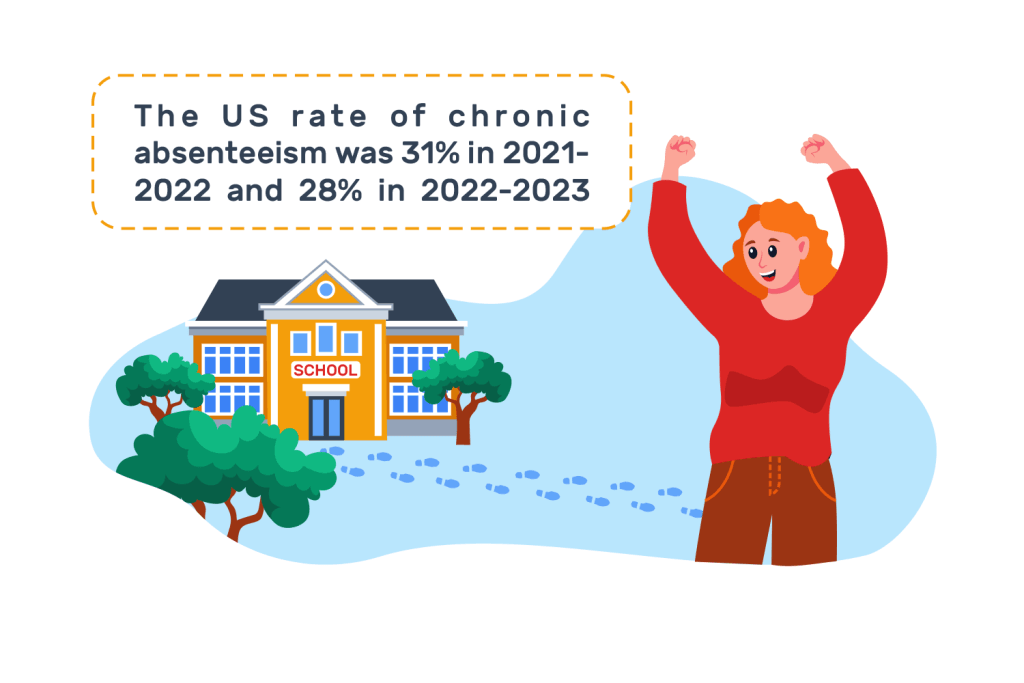 The US rate of chronic absenteeism was 31% in 2021-2022 and 28% in 2022-2023

SCHOOL